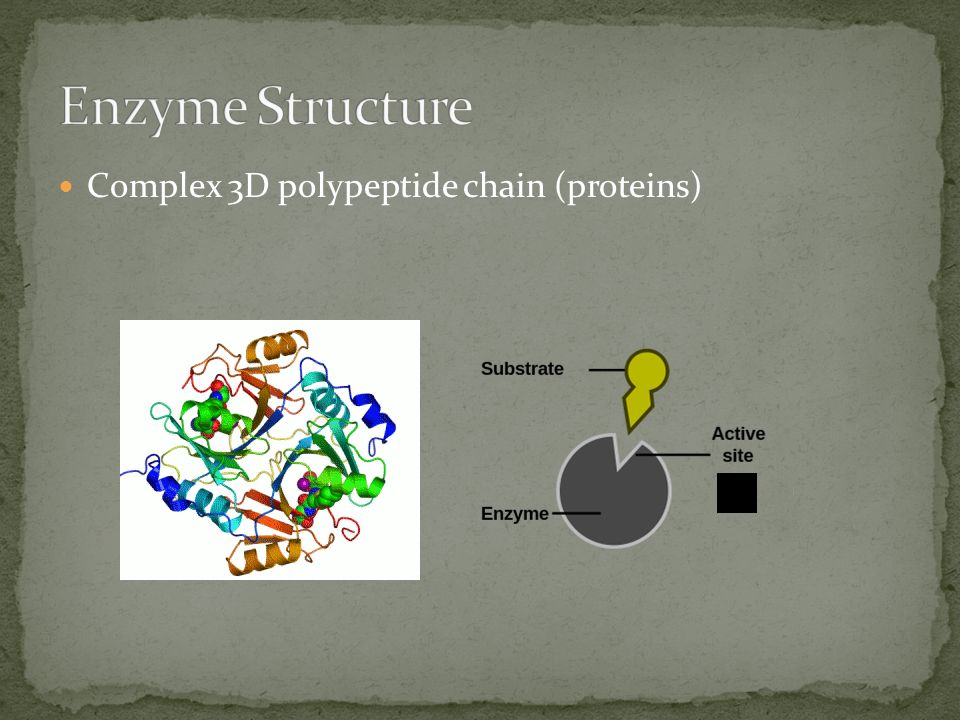 Enzyme Structure

Complex 3D polypeptide chain (proteins)

Substrate

Active site

Enzyme